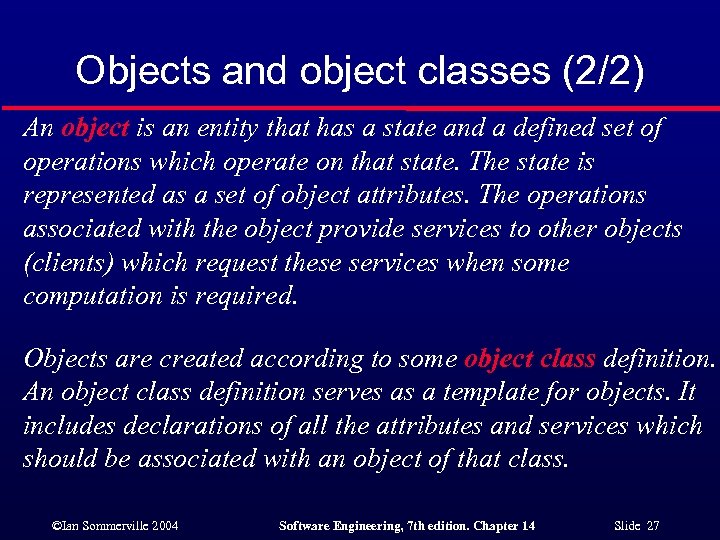 Objects and object classes (2/2)

An object is an entity that has a state and a defined set of operations which operate on that state. The state is represented as a set of object attributes. The operations associated with the object provide services to other objects (clients) which request these services when some computation is required.

Objects are created according to some object class definition. An object class definition serves as a template for objects. It includes declarations of all the attributes and services which should be associated with an object of that class.

©Ian Sommerville 2004 Software Engineering, 7th edition. Chapter 14 Slide 27